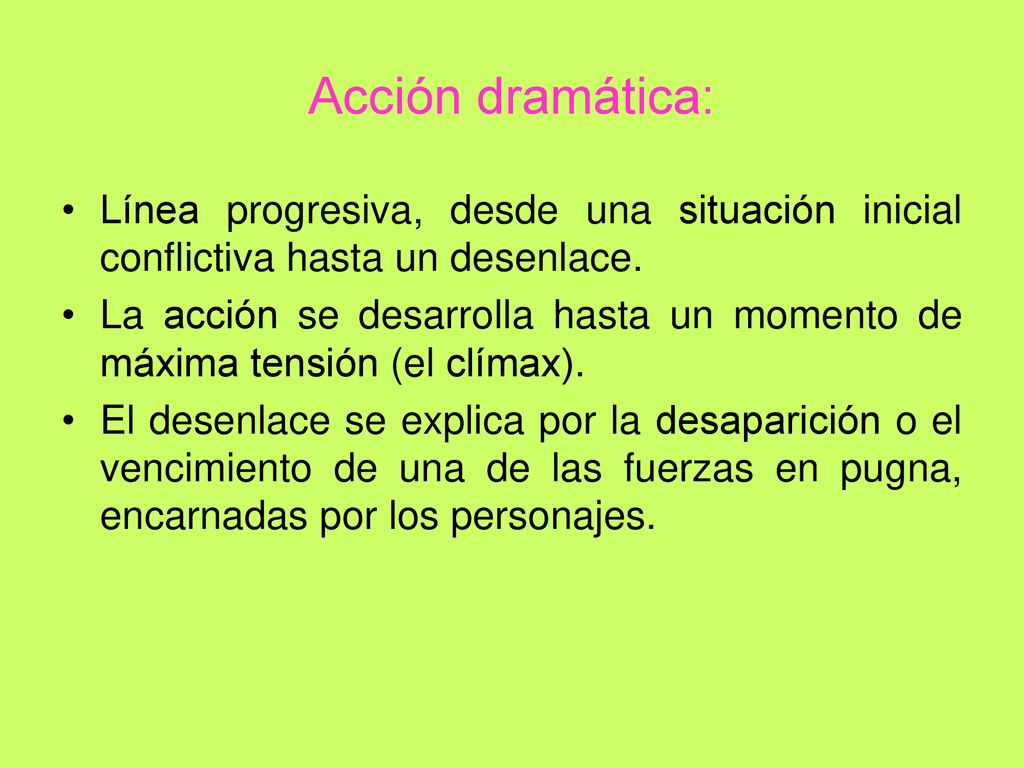 Acción dramática:

• Línea progresiva, desde una situación inicial conflictiva hasta un desenlace.

• La acción se desarrolla hasta un momento de máxima tensión (el clímax).

• El desenlace se explica por la desaparición o el vencimiento de una de las fuerzas en pugna, encarnadas por los personajes.